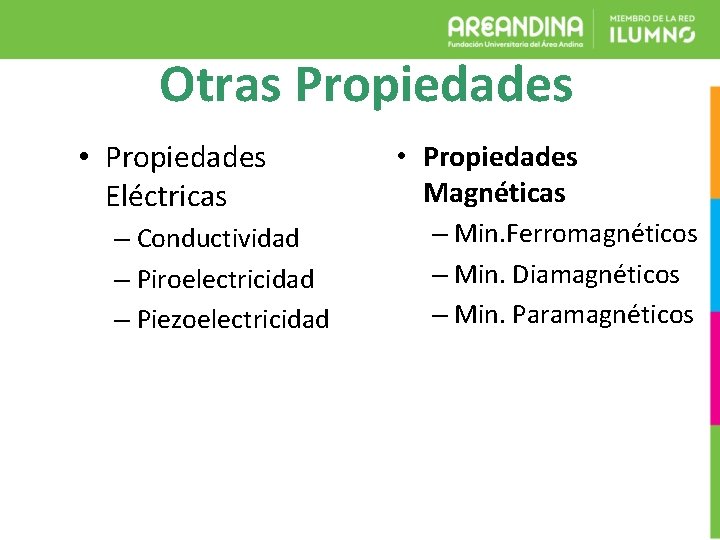 AREANDINA
Fundación Universitaria del Área Andina
MIEMBRO DE LA RED
ILUMNO

Otras Propiedades

• Propiedades Eléctricas
– Conductividad
– Piroelectricidad
– Piezoelectricidad

• Propiedades Magnéticas
– Min.Ferromagnéticos
– Min. Diamagnéticos
– Min. Paramagnéticos